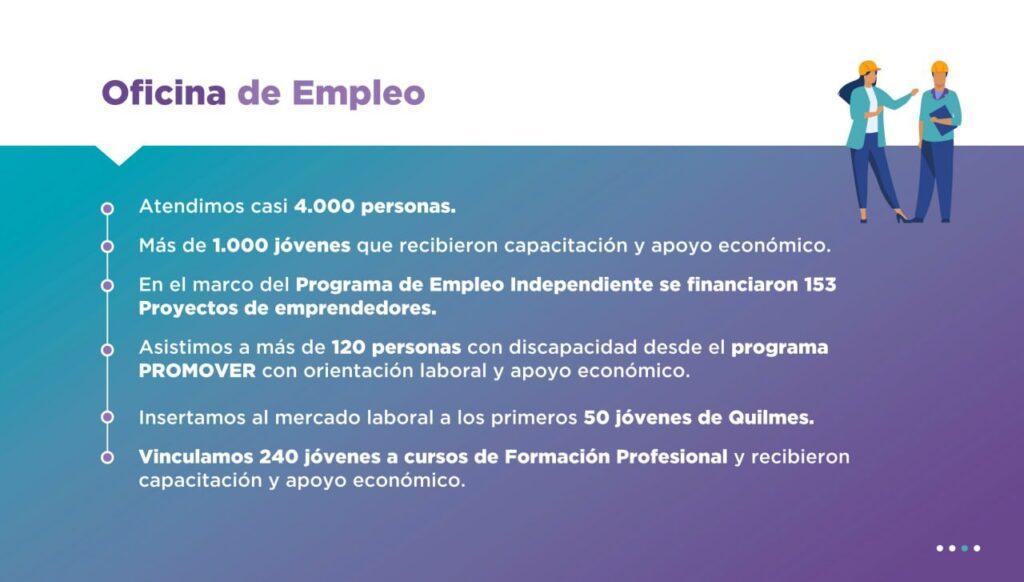 Oficina de Empleo

Atendimos casi 4.000 personas.

Más de 1.000 jóvenes que recibieron capacitación y apoyo económico.

En el marco del Programa de Empleo Independiente se financiaron 153 Proyectos de emprendedores.

Asistimos a más de 120 personas con discapacidad desde el programa PROMOVER con orientación laboral y apoyo económico.

Insertamos al mercado laboral a los primeros 50 jóvenes de Quilmes.

Vinculamos 240 jóvenes a cursos de Formación Profesional y recibieron capacitación y apoyo económico.